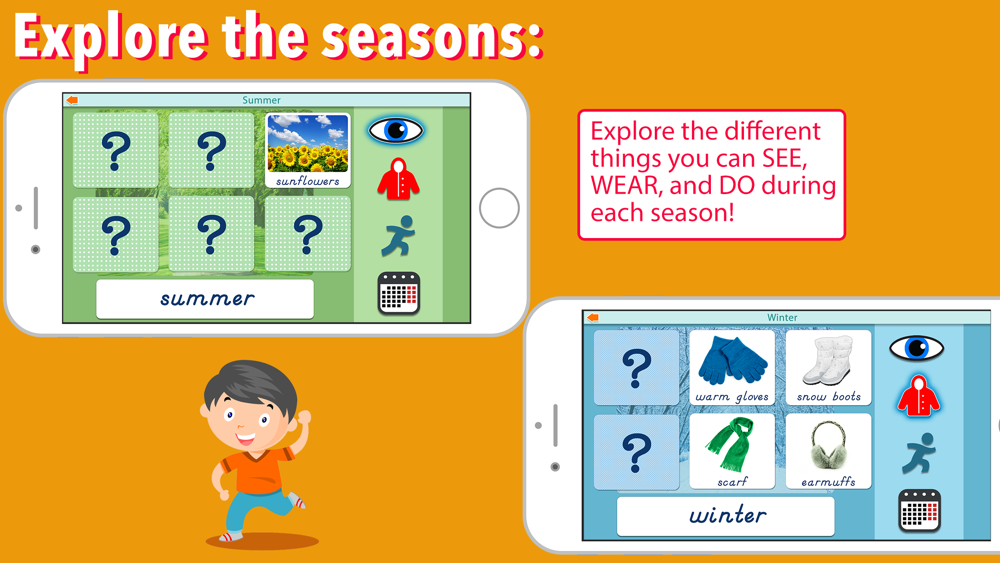 Explore the seasons:

Summer

?

?

sunflowers

?

?

?

summer

Explore the different things you can SEE, WEAR, and DO during each season!

Winter

?

warm gloves

snow boots

?

scarf

earmuffs

winter